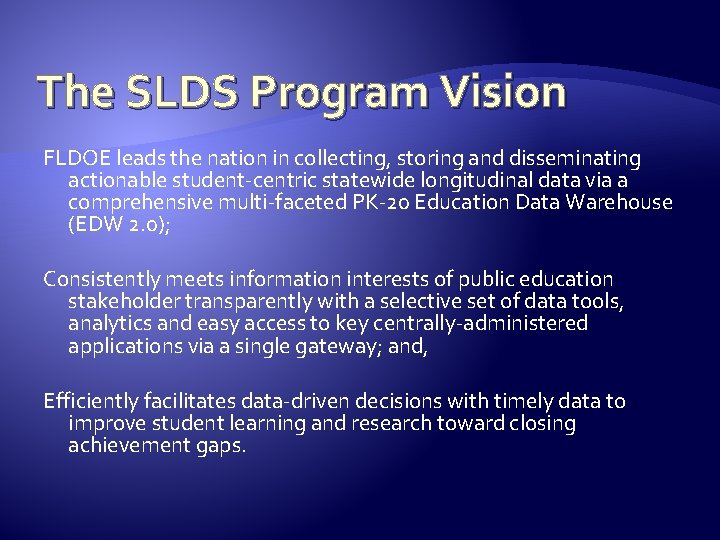 The SLDS Program Vision

FLDOE leads the nation in collecting, storing and disseminating actionable student-centric statewide longitudinal data via a comprehensive multi-faceted PK-20 Education Data Warehouse (EDW 2.0);

Consistently meets information interests of public education stakeholder transparently with a selective set of data tools, analytics and easy access to key centrally-administered applications via a single gateway; and,

Efficiently facilitates data-driven decisions with timely data to improve student learning and research toward closing achievement gaps.